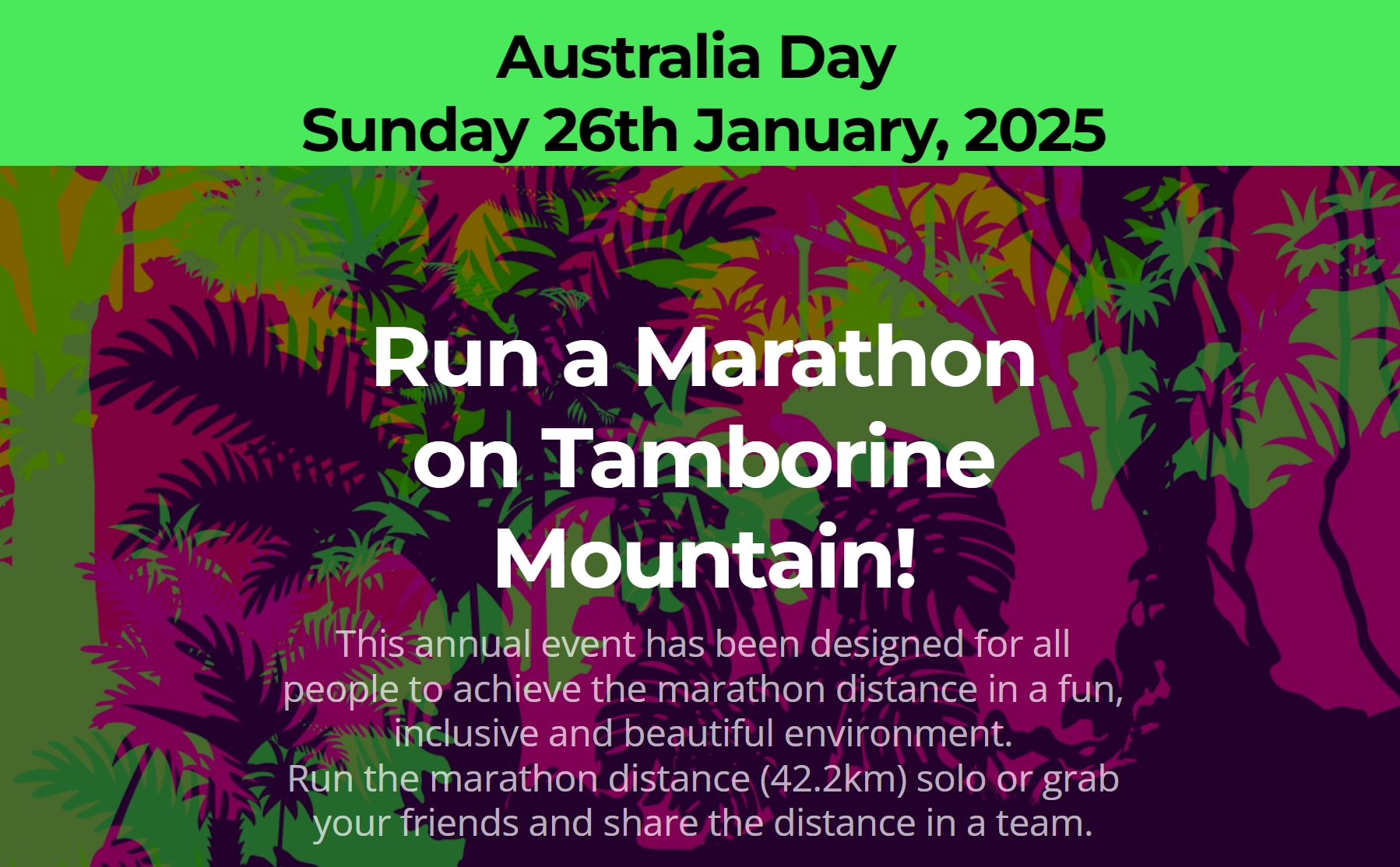 Australia Day
Sunday 26th January, 2025

Run a Marathon on Tamborine Mountain!

This annual event has been designed for all people to achieve the marathon distance in a fun, inclusive and beautiful environment.
Run the marathon distance (42.2km) solo or grab your friends and share the distance in a team.